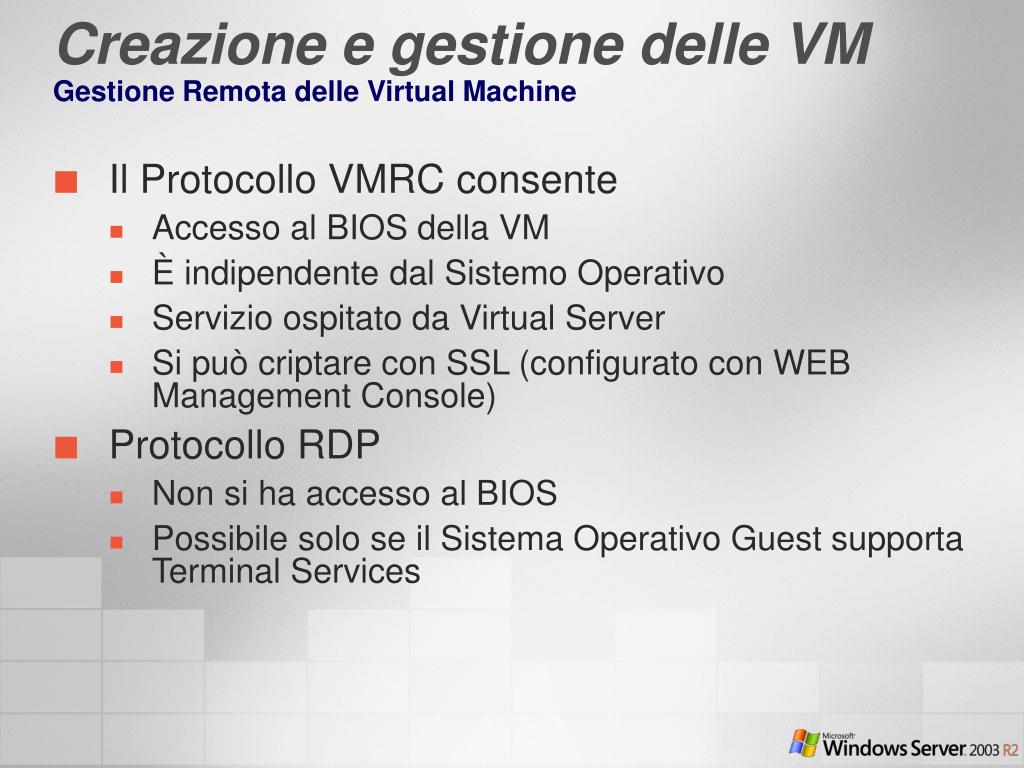 Creazione e gestione delle VM
Gestione Remota delle Virtual Machine

Il Protocollo VMRC consente
Accesso al BIOS della VM
È indipendente dal Sistemo Operativo
Servizio ospitato da Virtual Server
Si può criptare con SSL (configurato con WEB Management Console)

Protocollo RDP
Non si ha accesso al BIOS
Possibile solo se il Sistema Operativo Guest supporta Terminal Services

Microsoft Windows Server 2003 R2